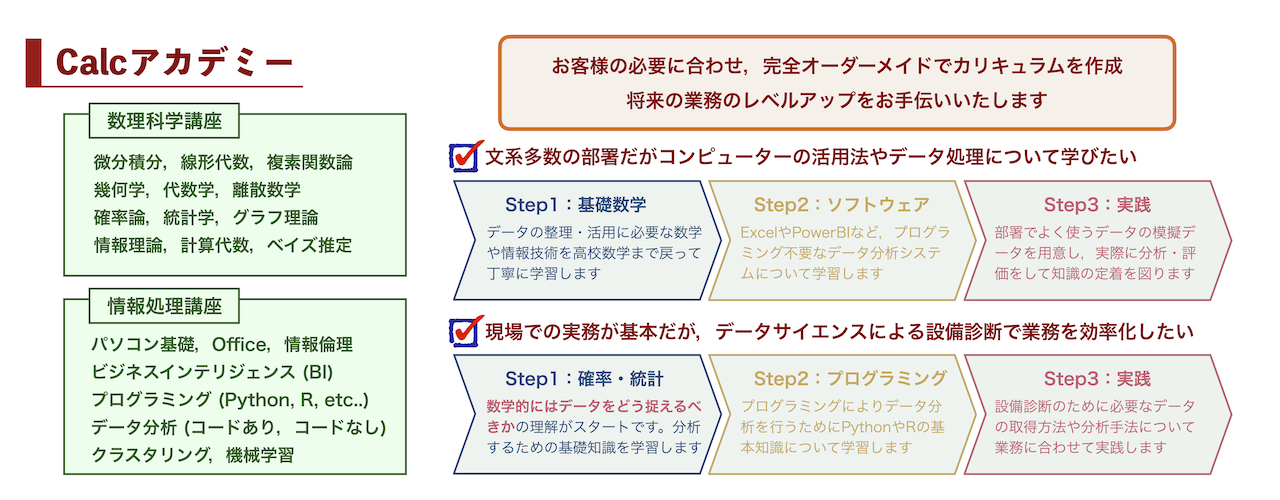 Calcアカデミー

数理科学講座

微分積分，線形代数，複素関数論
幾何学，代数学，離散数学
確率論，統計学，グラフ理論
情報理論，計算代数，ベイズ推定

情報処理講座

パソコン基礎，Office，情報倫理
ビジネスインテリジェンス (BI)
プログラミング (Python, R, etc..)
データ分析 (コードあり，コードなし)
クラスタリング，機械学習

お客様の必要に合わせ，完全オーダーメイドでカリキュラムを作成
将来の業務のレベルアップをお手伝いいたします

文系多数の部署だがコンピューターの活用法やデータ処理について学びたい

Step1：基礎数学
データの整理・活用に必要な数学や情報技術を高校数学まで戻って丁寧に学習します

Step2：ソフトウェア
ExcelやPowerBIなど，プログラミング不要なデータ分析システムについて学習します

Step3：実践
部署でよく使うデータの模擬データを用意し，実際に分析・評価をして知識の定着を図ります

現場での実務が基本だが，データサイエンスによる設備診断で業務を効率化したい

Step1：確率・統計
数学的にはデータをどう捉えるべきかの理解がスタートです。分析するための基礎知識を学習します

Step2：プログラミング
プログラミングによりデータ分析を行うためにPythonやRの基本知識について学習します

Step3：実践
設備診断のために必要なデータの取得方法や分析手法について業務に合わせて実践します